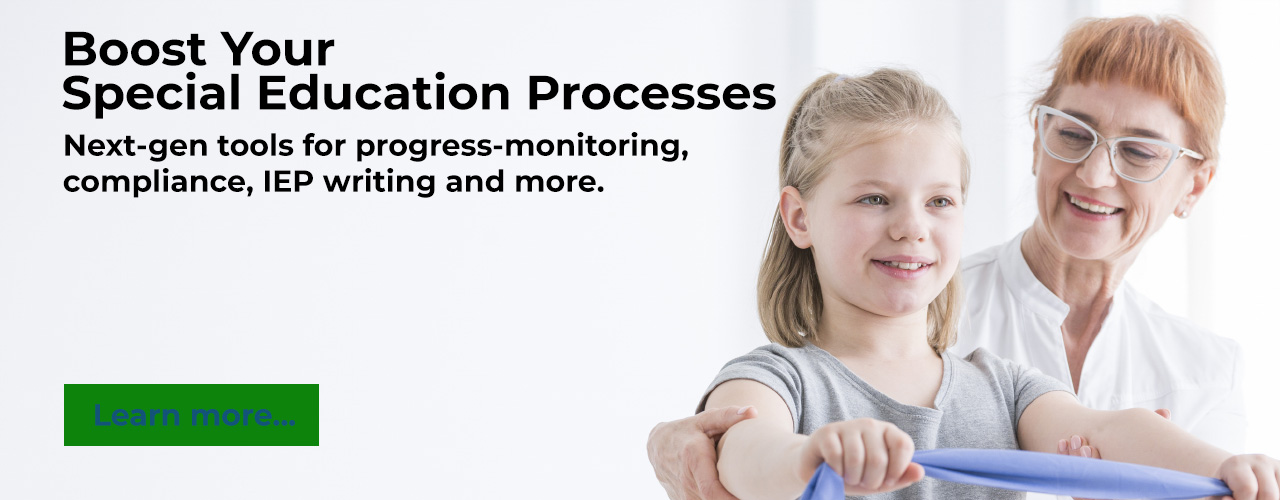 Boost Your
Special Education Processes

Next-gen tools for progress-monitoring, compliance, IEP writing and more.

Learn more...